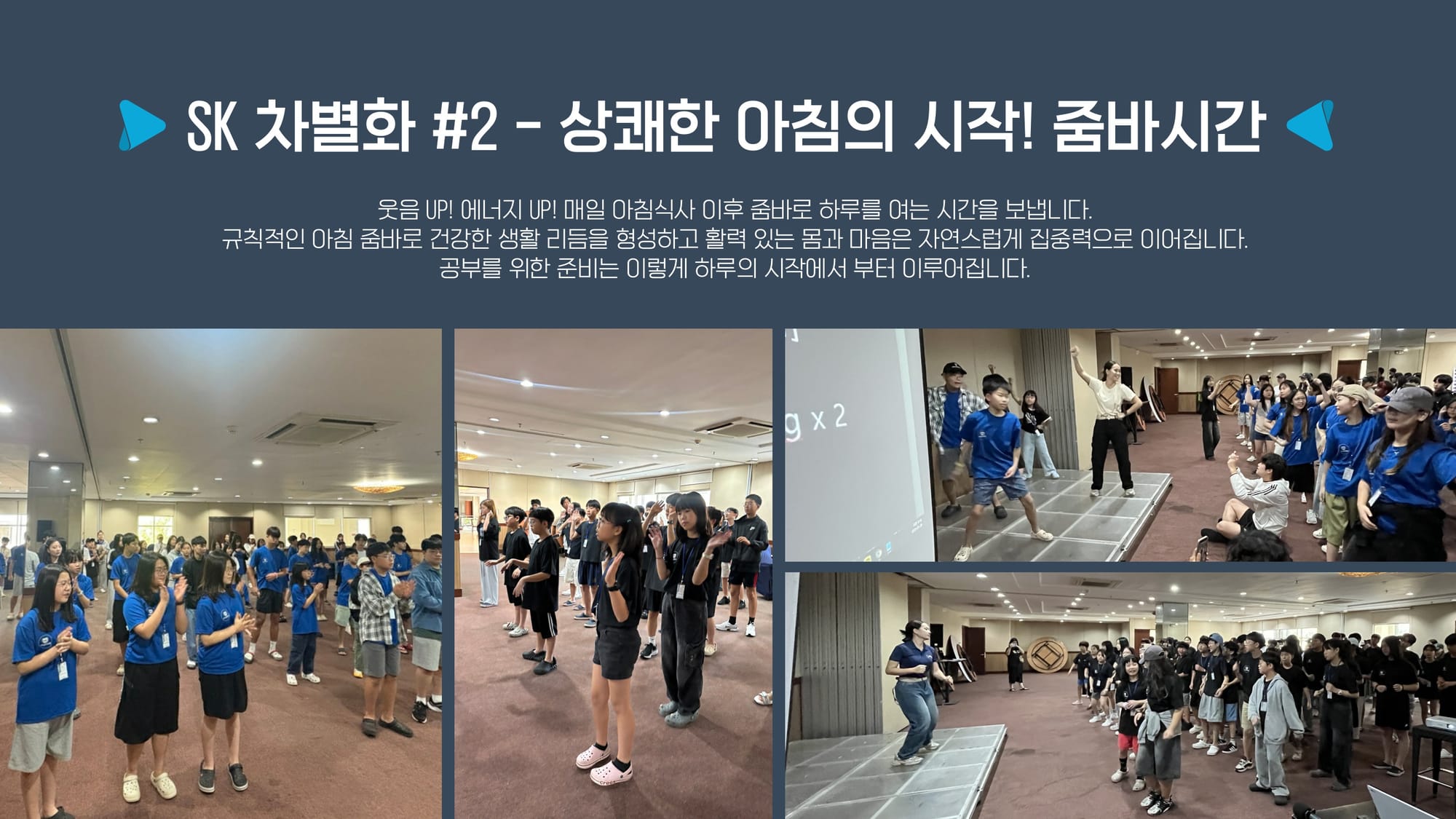 SK 차별화 #2 - 상쾌한 아침의 시작! 줌바시간

웃음 UP! 에너지 UP! 매일 아침식사 이후 줌바로 하루를 여는 시간을 보냅니다.
규칙적인 아침 줌바로 건강한 생활 리듬을 형성하고 활력 있는 몸과 마음은 자연스럽게 집중력으로 이어집니다.
공부를 위한 준비는 이렇게 하루의 시작에서 부터 이루어집니다.

g x 2